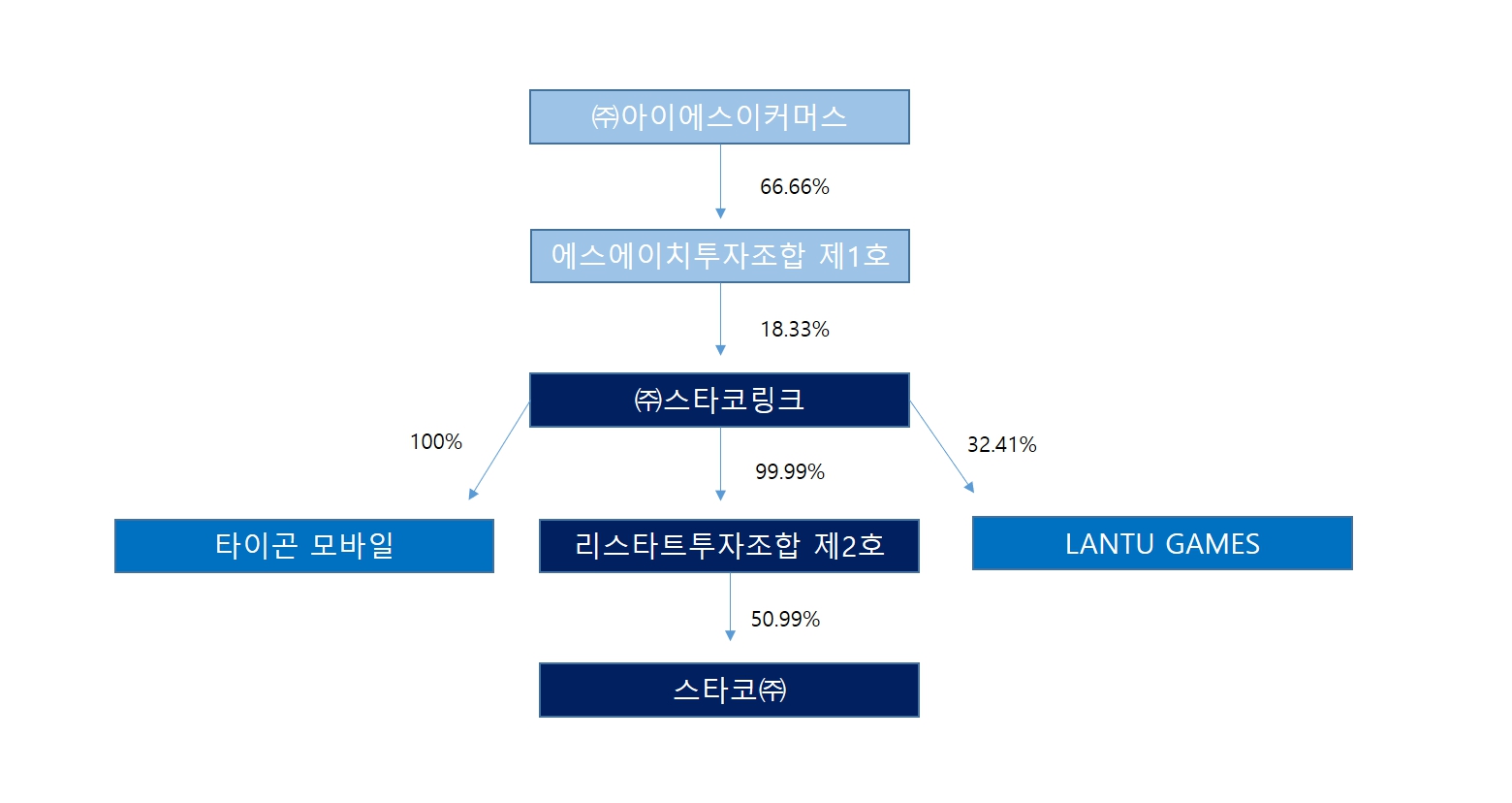 ㈜아이에스이커머스

66.66%

에스에이치투자조합 제1호

18.33%

㈜스타코링크

100%

99.99%

32.41%

타이곤 모바일

리스타트투자조합 제2호

LANTU GAMES

50.99%

스타코㈜